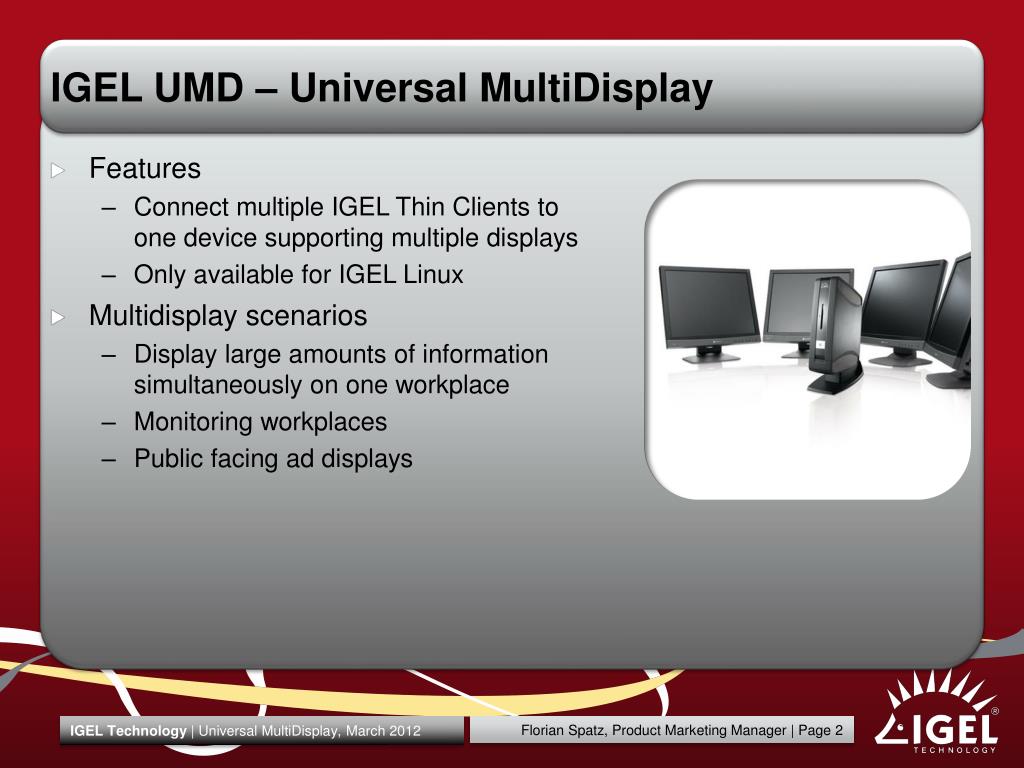 IGEL UMD – Universal MultiDisplay

Features

– Connect multiple IGEL Thin Clients to one device supporting multiple displays

– Only available for IGEL Linux

Multidisplay scenarios

– Display large amounts of information simultaneously on one workplace

– Monitoring workplaces

– Public facing ad displays

IGEL Technology | Universal MultiDisplay, March 2012

Florian Spatz, Product Marketing Manager | Page 2

IGEL® TECHNOLOGY